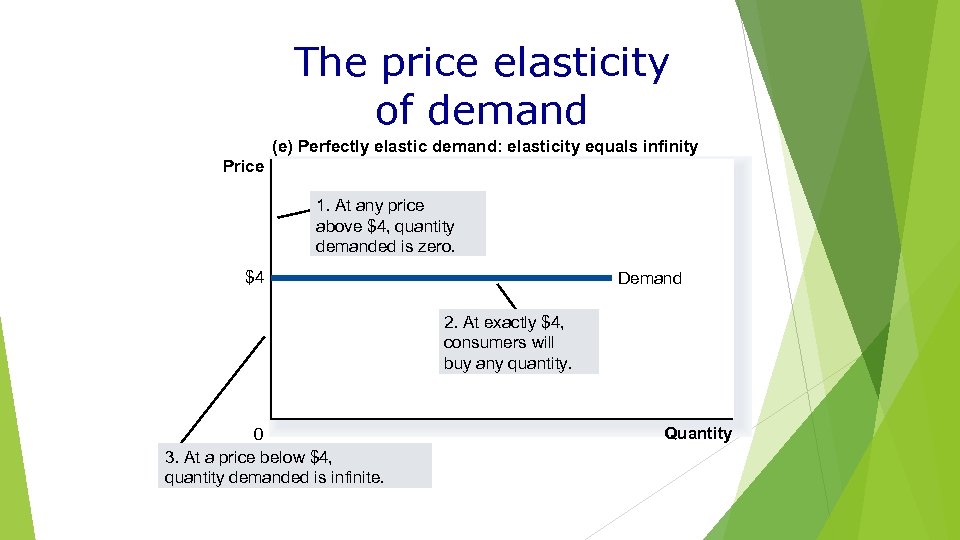 The price elasticity of demand

(e) Perfectly elastic demand: elasticity equals infinity

Price

1. At any price above \$4, quantity demanded is zero.

\$4

Demand

2. At exactly \$4, consumers will buy any quantity.

0

Quantity

3. At a price below \$4, quantity demanded is infinite.